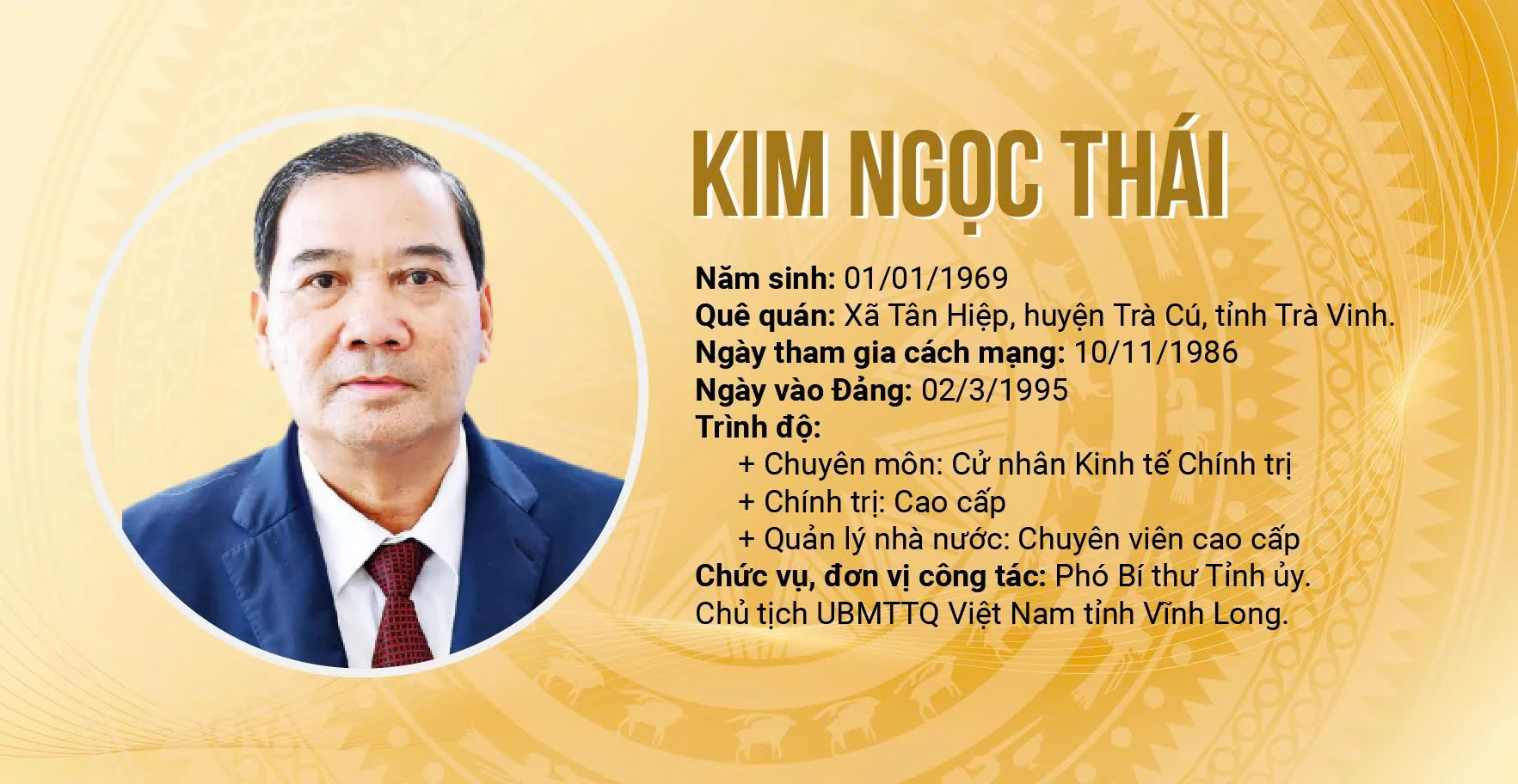 KIM NGỌC THÁI

Năm sinh: 01/01/1969
Quê quán: Xã Tân Hiệp, huyện Trà Cú, tỉnh Trà Vinh.
Ngày tham gia cách mạng: 10/11/1986
Ngày vào Đảng: 02/3/1995
Trình độ:
+ Chuyên môn: Cử nhân Kinh tế Chính trị
+ Chính trị: Cao cấp
+ Quản lý nhà nước: Chuyên viên cao cấp
Chức vụ, đơn vị công tác: Phó Bí thư Tỉnh ủy.
Chủ tịch UBMTTQ Việt Nam tỉnh Vĩnh Long.